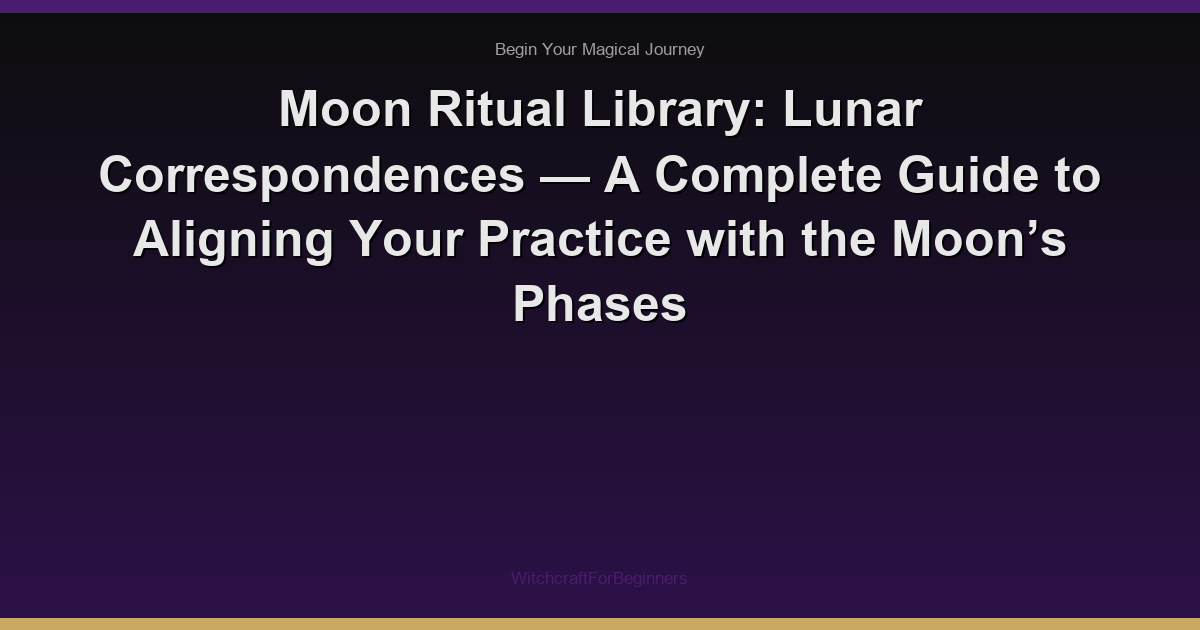 Begin Your Magical Journey

Moon Ritual Library: Lunar Correspondences — A Complete Guide to Aligning Your Practice with the Moon’s Phases

WitchcraftForBeginners